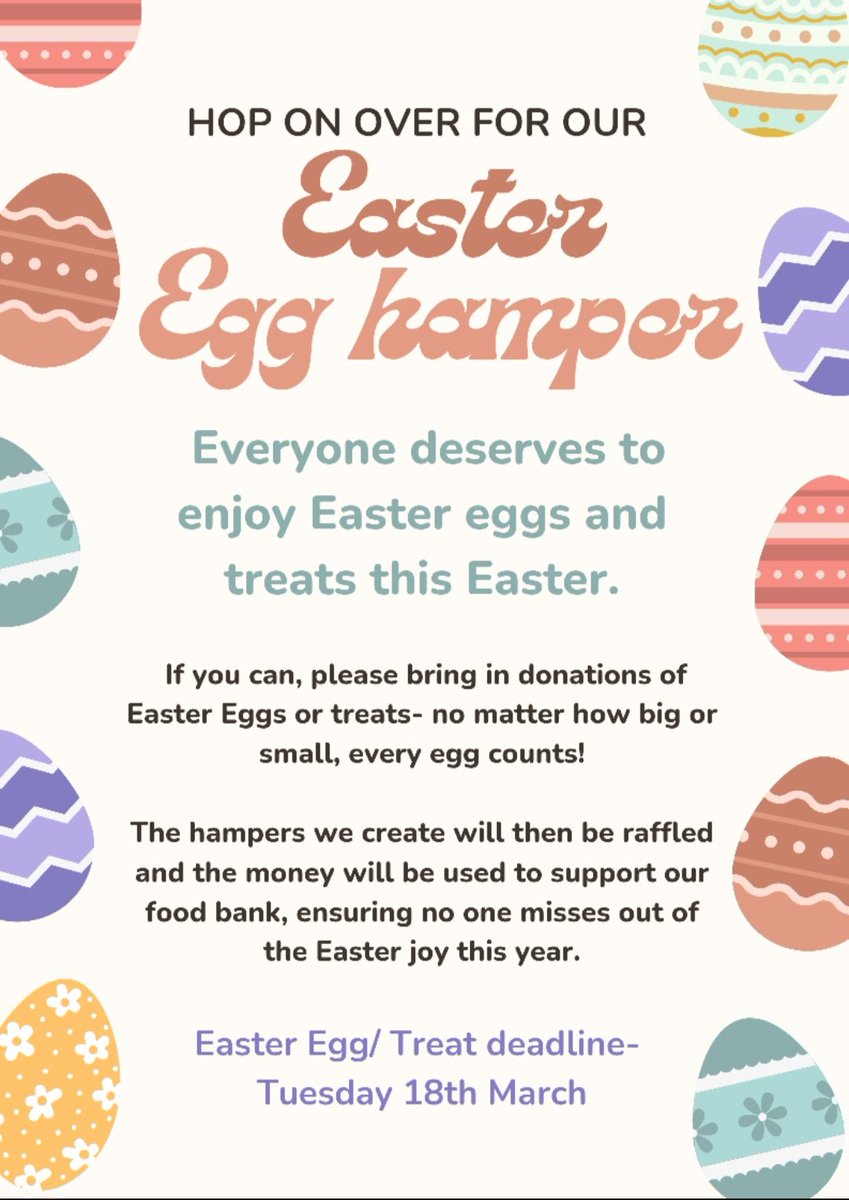 HOP ON OVER FOR OUR

Easter Egg hamper

Everyone deserves to enjoy Easter eggs and treats this Easter.

If you can, please bring in donations of Easter Eggs or treats- no matter how big or small, every egg counts!

The hampers we create will then be raffled and the money will be used to support our food bank, ensuring no one misses out of the Easter joy this year.

Easter Egg/ Treat deadline- Tuesday 18th March